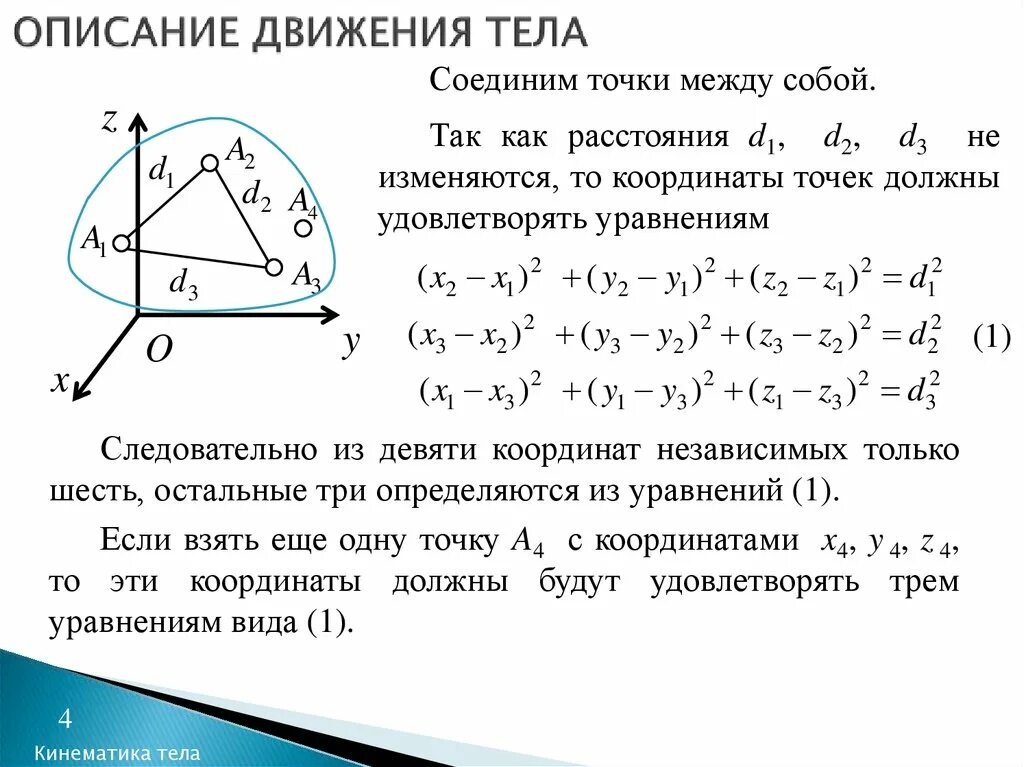 ОПИСАНИЕ ДВИЖЕНИЯ ТЕЛА

$z$
$d_1$
$A_2$
$d_2$
$A_4$
$A_1$
$d_3$
$A_3$
$O$
$y$
$x$

Соединим точки между собой.

Так как расстояния $d_1$, $d_2$, $d_3$ не изменяются, то координаты точек должны удовлетворять уравнениям

$(x_2 - x_1)^2 + (y_2 - y_1)^2 + (z_2 - z_1)^2 = d_1^2$
$(x_3 - x_2)^2 + (y_3 - y_2)^2 + (z_3 - z_2)^2 = d_2^2$ (1)
$(x_1 - x_3)^2 + (y_1 - y_3)^2 + (z_1 - z_3)^2 = d_3^2$

Следовательно из девяти координат независимых только шесть, остальные три определяются из уравнений (1).

Если взять еще одну точку $A_4$ с координатами $x_4$, $y_4$, $z_4$, то эти координаты должны будут удовлетворять трем уравнениям вида (1).

4
Кинематика тела